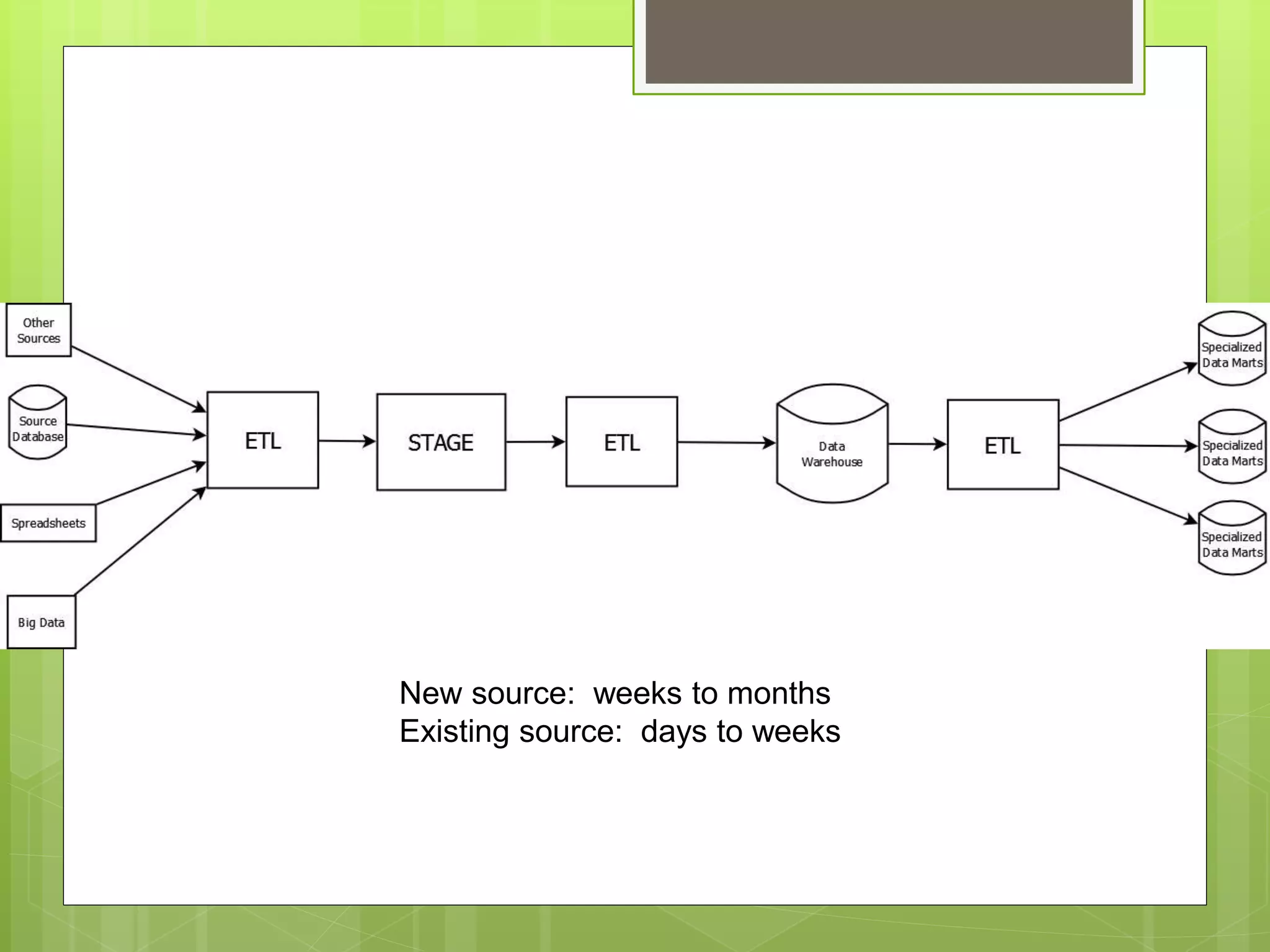 Other Sources

Source Database

Spreadsheets

Big Data

ETL

STAGE

ETL

Data Warehouse

ETL

Specialized Data Marts

Specialized Data Marts

Specialized Data Marts

New source: weeks to months
Existing source: days to weeks